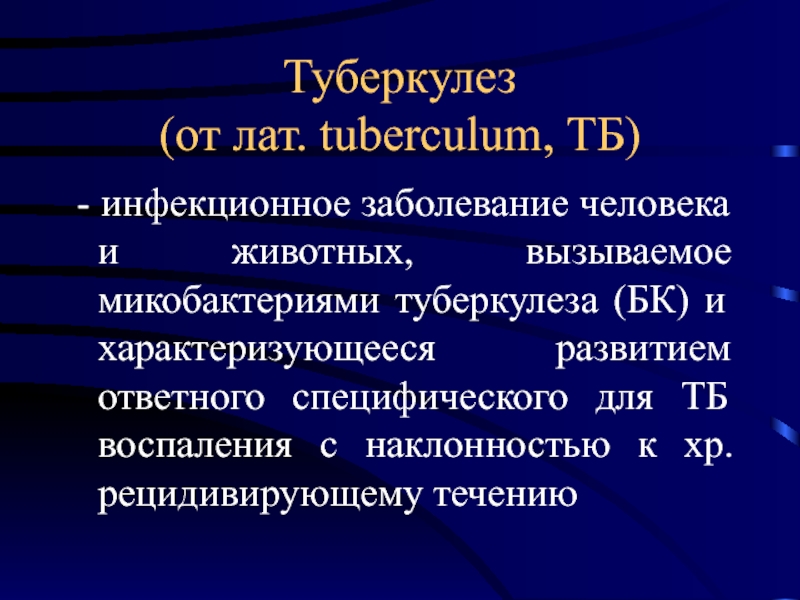 Туберкулез
(от лат. tuberculum, ТБ)

- инфекционное заболевание человека и животных, вызываемое микобактериями туберкулеза (БК) и характеризующееся развитием ответного специфического для ТБ воспаления с наклонностью к хр. рецидивирующему течению